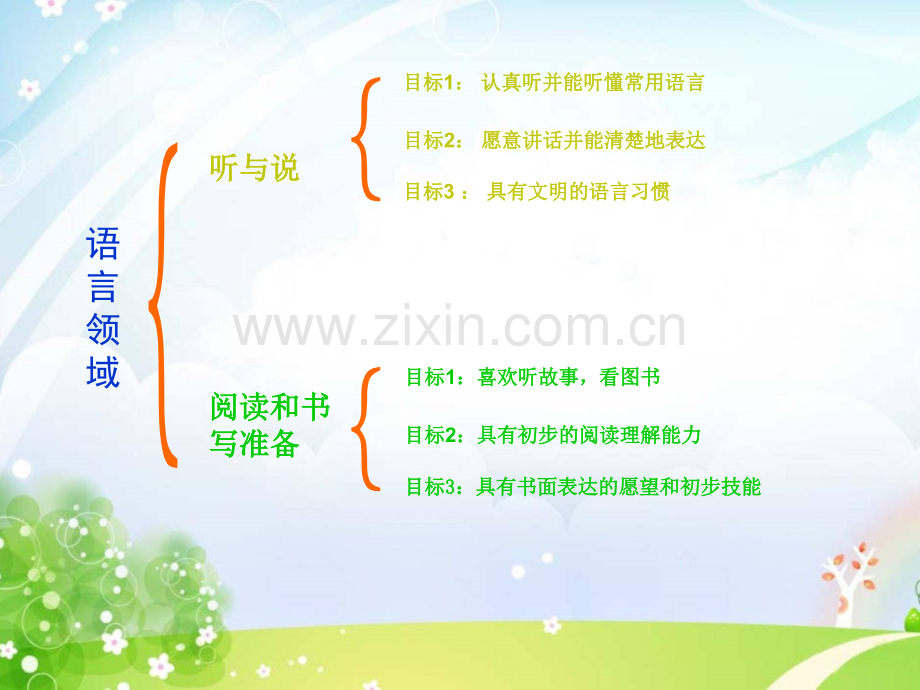 语言领域

听与说

目标1：认真听并能听懂常用语言

目标2：愿意讲话并能清楚地表达

目标3：具有文明的语言习惯

阅读和书写准备

目标1：喜欢听故事，看图书

目标2：具有初步的阅读理解能力

目标3：具有书面表达的愿望和初步技能

www.zixin.com.cn